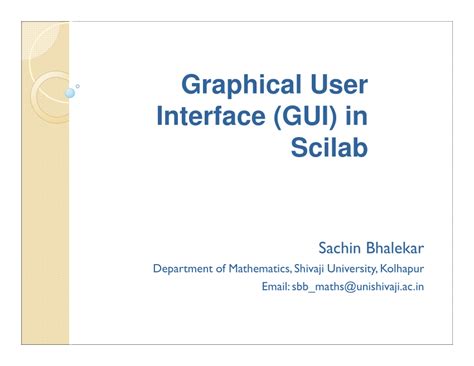 Graphical User Interface (GUI) in Scilab

Sachin Bhalekar

Department of Mathematics, Shivaji University, Kolhapur

Email: sbb_maths@unishivaji.ac.in